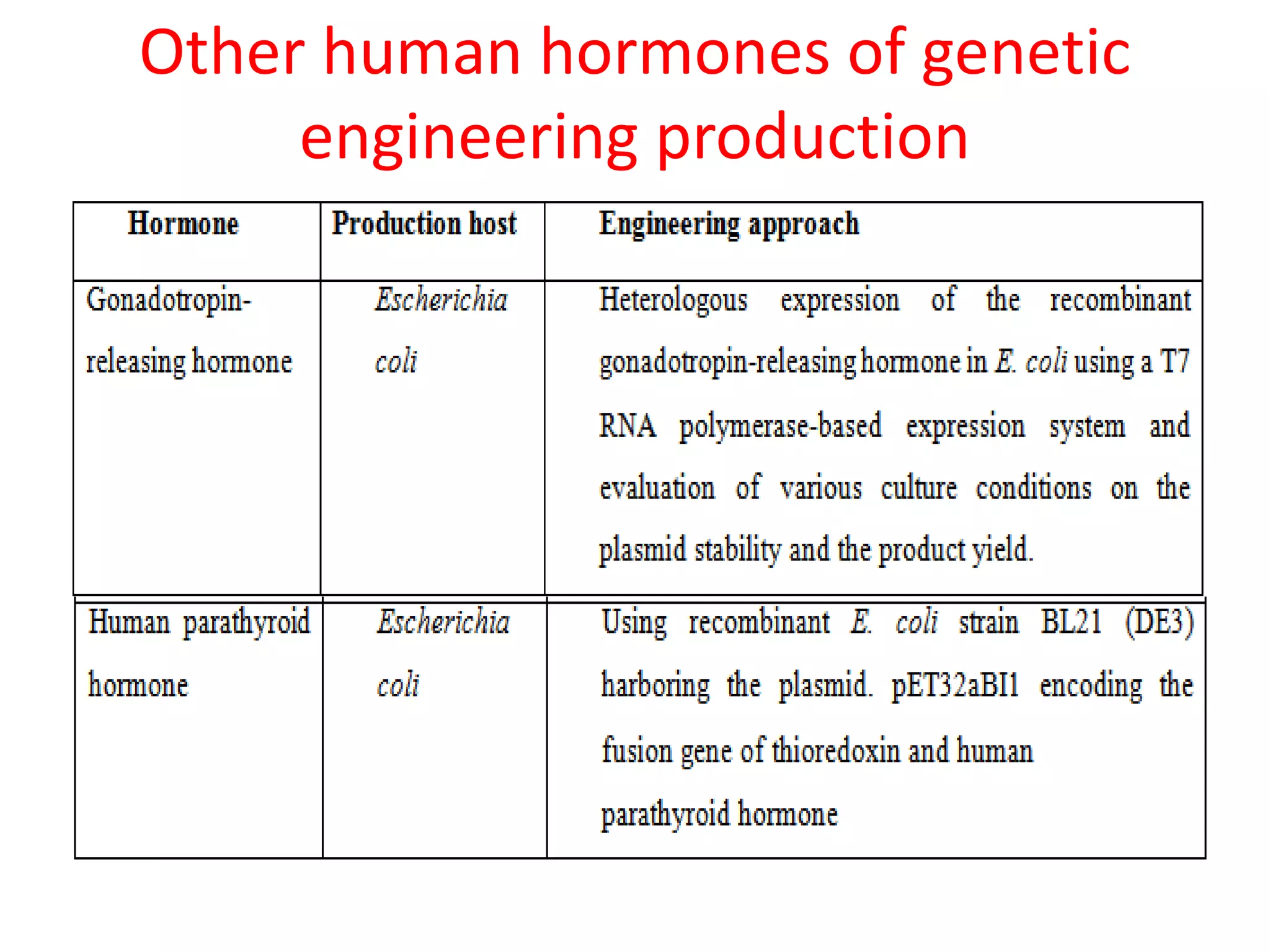 Other human hormones of genetic engineering production

| Hormone | Production host | Engineering approach |
|---|---|---|
| Gonadotropin-releasing hormone | Escherichia coli | Heterologous expression of the recombinant gonadotropin-releasing hormone in E. coli using a T7 RNA polymerase-based expression system and evaluation of various culture conditions on the plasmid stability and the product yield. |
| Human parathyroid hormone | Escherichia coli | Using recombinant E. coli strain BL21 (DE3) harboring the plasmid. pET32aBI1 encoding the fusion gene of thioredoxin and human parathyroid hormone |